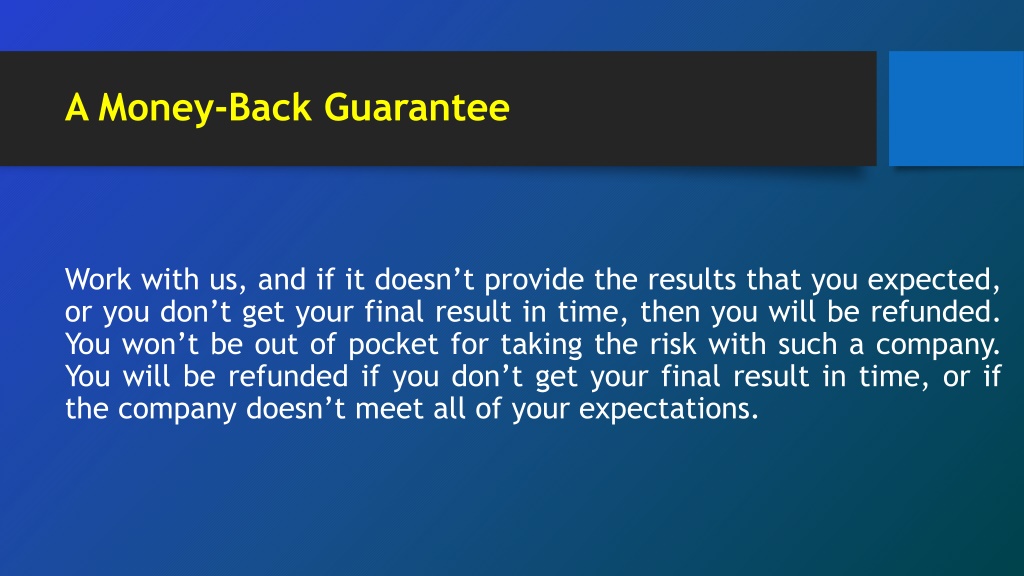 A Money-Back Guarantee

Work with us, and if it doesn’t provide the results that you expected, or you don’t get your final result in time, then you will be refunded. You won’t be out of pocket for taking the risk with such a company. You will be refunded if you don’t get your final result in time, or if the company doesn’t meet all of your expectations.